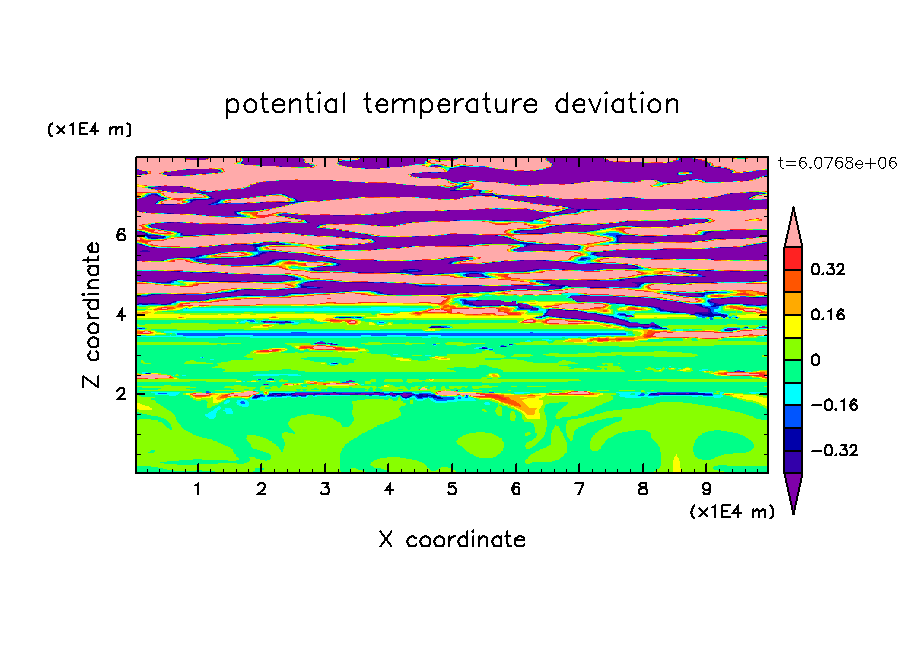 potential temperature deviation

(x1E4 m)

t=6.0768e+06

Z coordinate

6
4
2

0.32
0.16
0
−0.16
−0.32

1 2 3 4 5 6 7 8 9

(x1E4 m)

X coordinate